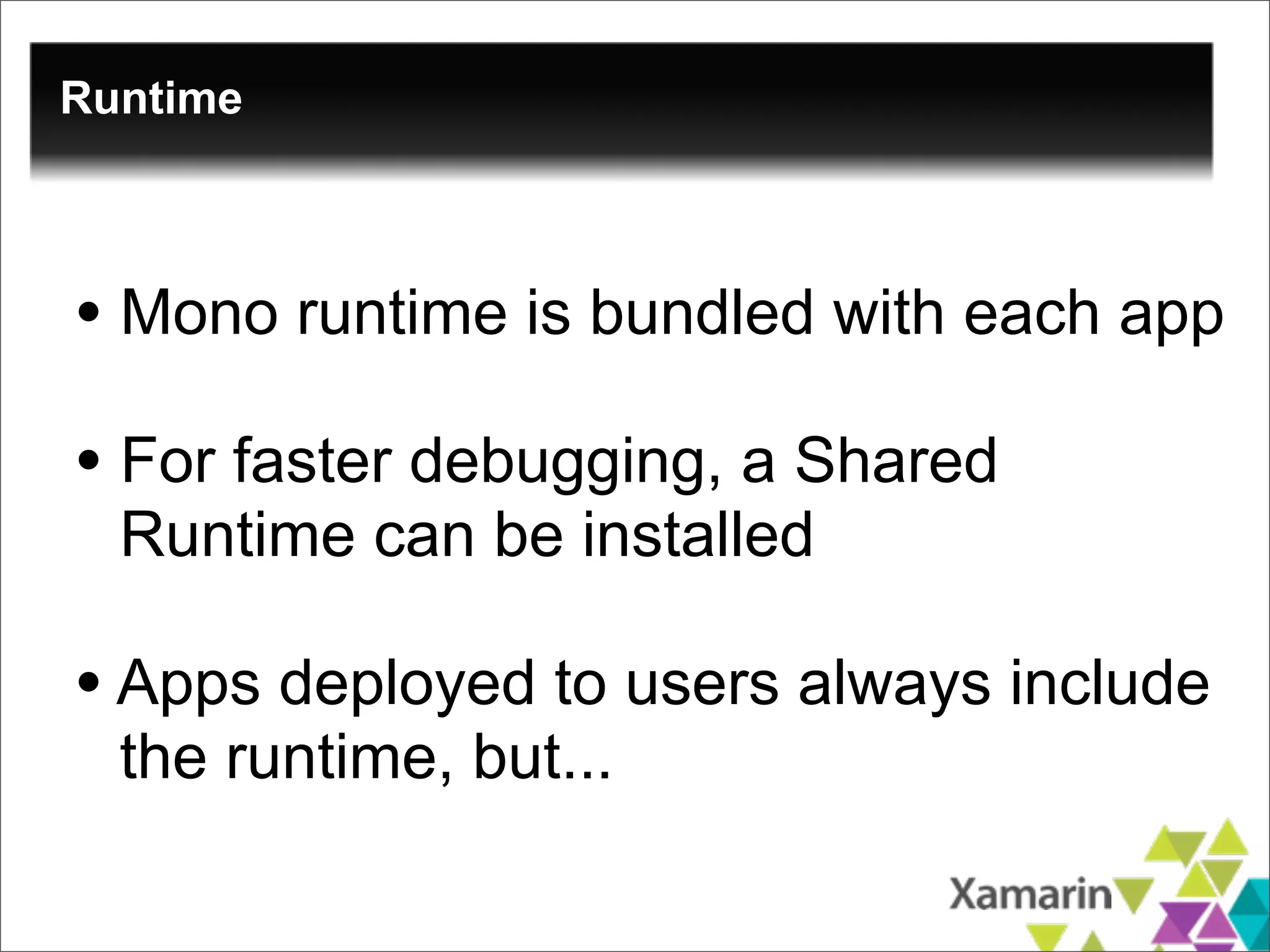 Runtime

• Mono runtime is bundled with each app

• For faster debugging, a Shared Runtime can be installed

• Apps deployed to users always include the runtime, but...

Xamarin